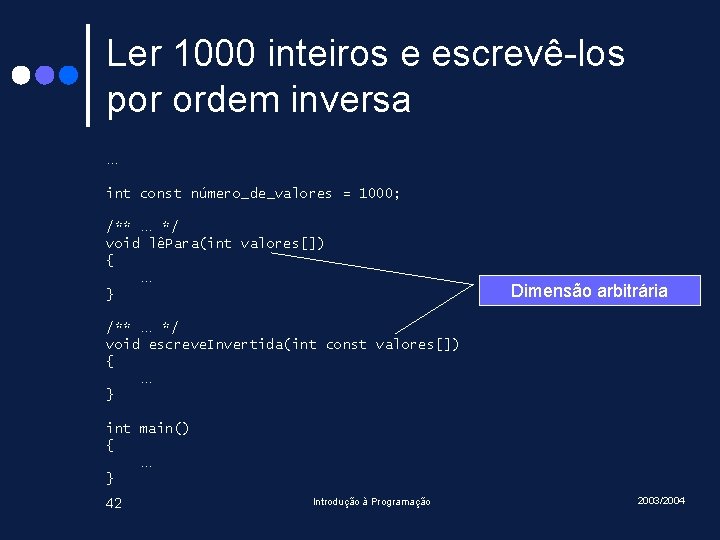 Ler 1000 inteiros e escrevê-los por ordem inversa

…

int const número_de_valores = 1000;

/** … */
void lêPara(int valores[])
{
    …
}

/** … */
void escreveInvertida(int const valores[])
{
    …
}

int main()
{
    …
}

Dimensão arbitrária

42

Introdução à Programação

2003/2004